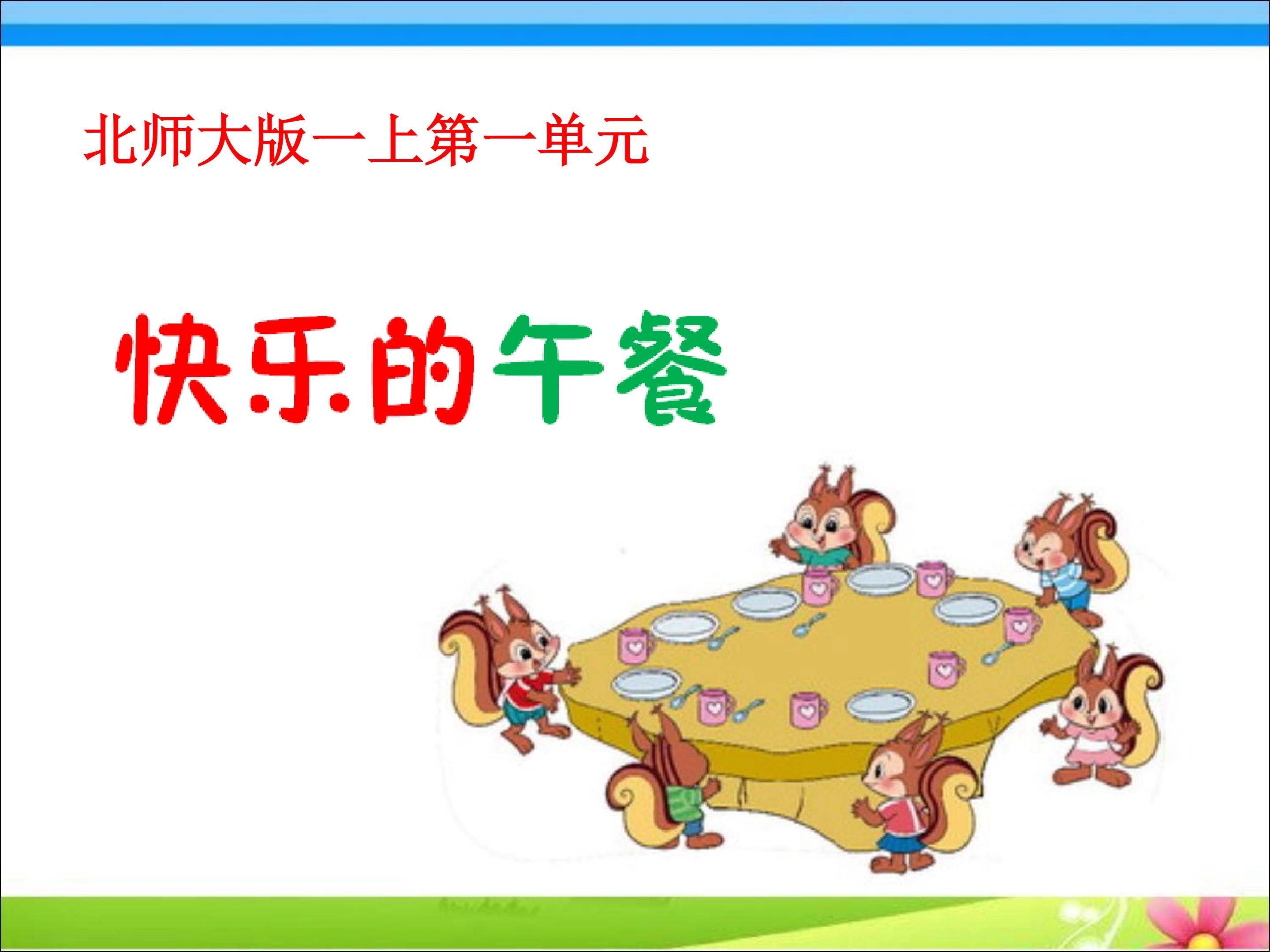 北师大版一上第一单元

快乐的午餐